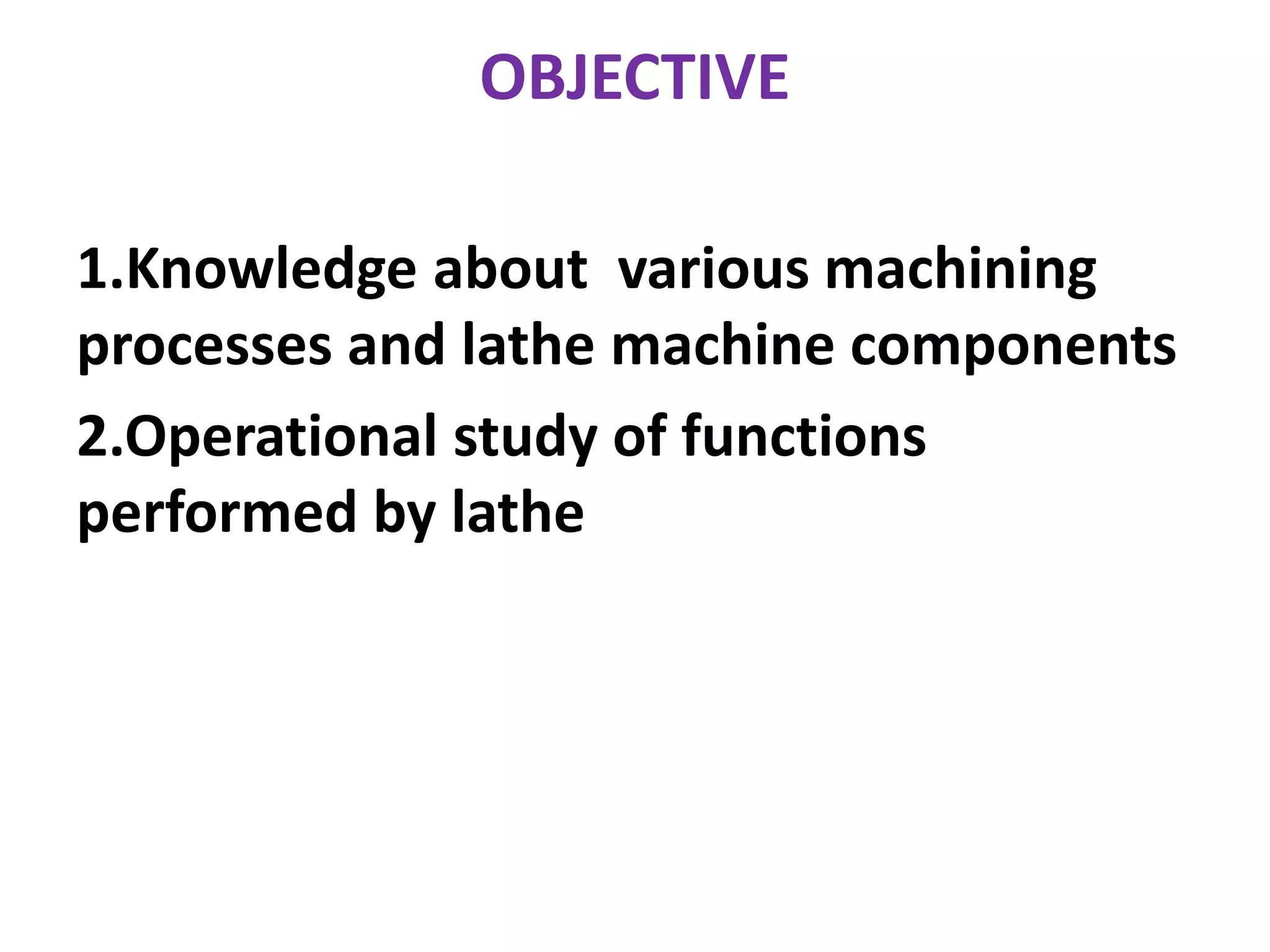 OBJECTIVE

1.Knowledge about various machining processes and lathe machine components

2.Operational study of functions performed by lathe